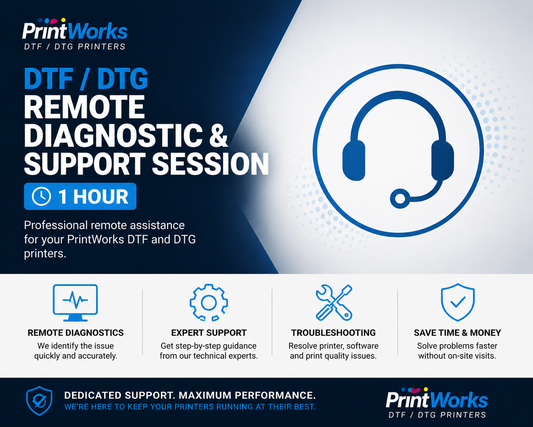 PrintWorks
DTF / DTG PRINTERS

DTF / DTG
REMOTE DIAGNOSTIC & SUPPORT SESSION

1 HOUR

Professional remote assistance for your PrintWorks DTF and DTG printers.

REMOTE DIAGNOSTICS
We identify the issue quickly and accurately.

EXPERT SUPPORT
Get step-by-step guidance from our technical experts.

TROUBLESHOOTING
Resolve printer, software and print quality issues.

SAVE TIME & MONEY
Solve problems faster without on-site visits.

DEDICATED SUPPORT. MAXIMUM PERFORMANCE.
WE'RE HERE TO KEEP YOUR PRINTERS RUNNING AT THEIR BEST.

PrintWorks
DTF / DTG PRINTERS